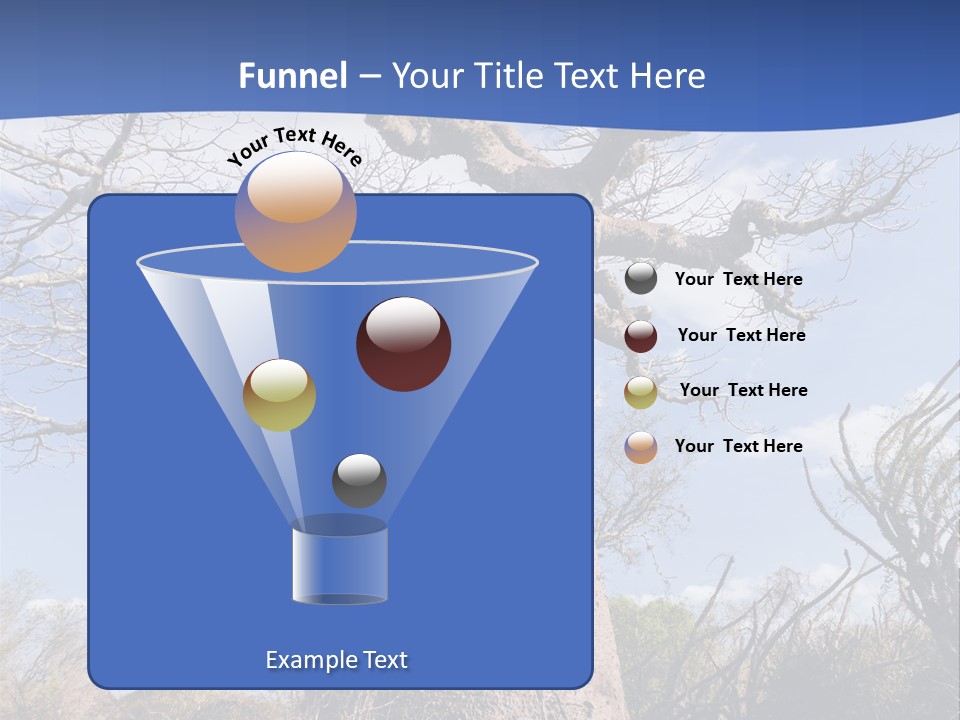 Funnel – Your Title Text Here

Your Text Here

Your Text Here

Your Text Here

Your Text Here

Your Text Here

Example Text